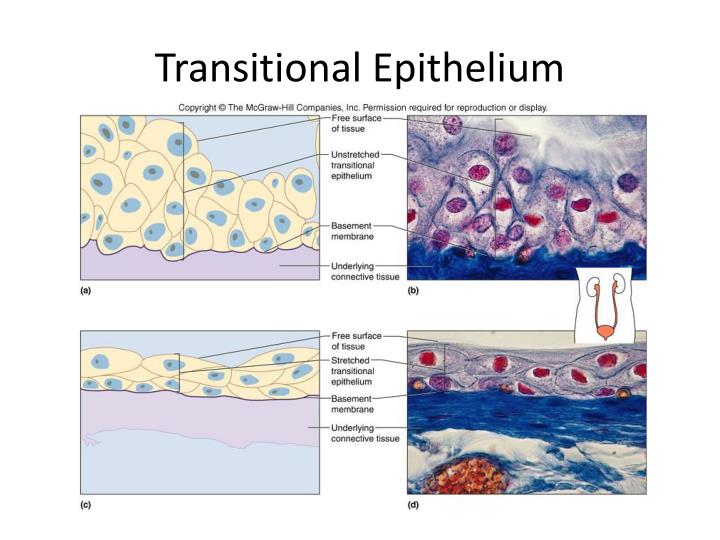 Transitional Epithelium

Copyright © The McGraw-Hill Companies, Inc. Permission required for reproduction or display.

Free surface of tissue

Unstretched transitional epithelium

Basement membrane

Underlying connective tissue

(a)

(b)

Free surface of tissue

Stretched transitional epithelium

Basement membrane

Underlying connective tissue

(c)

(d)